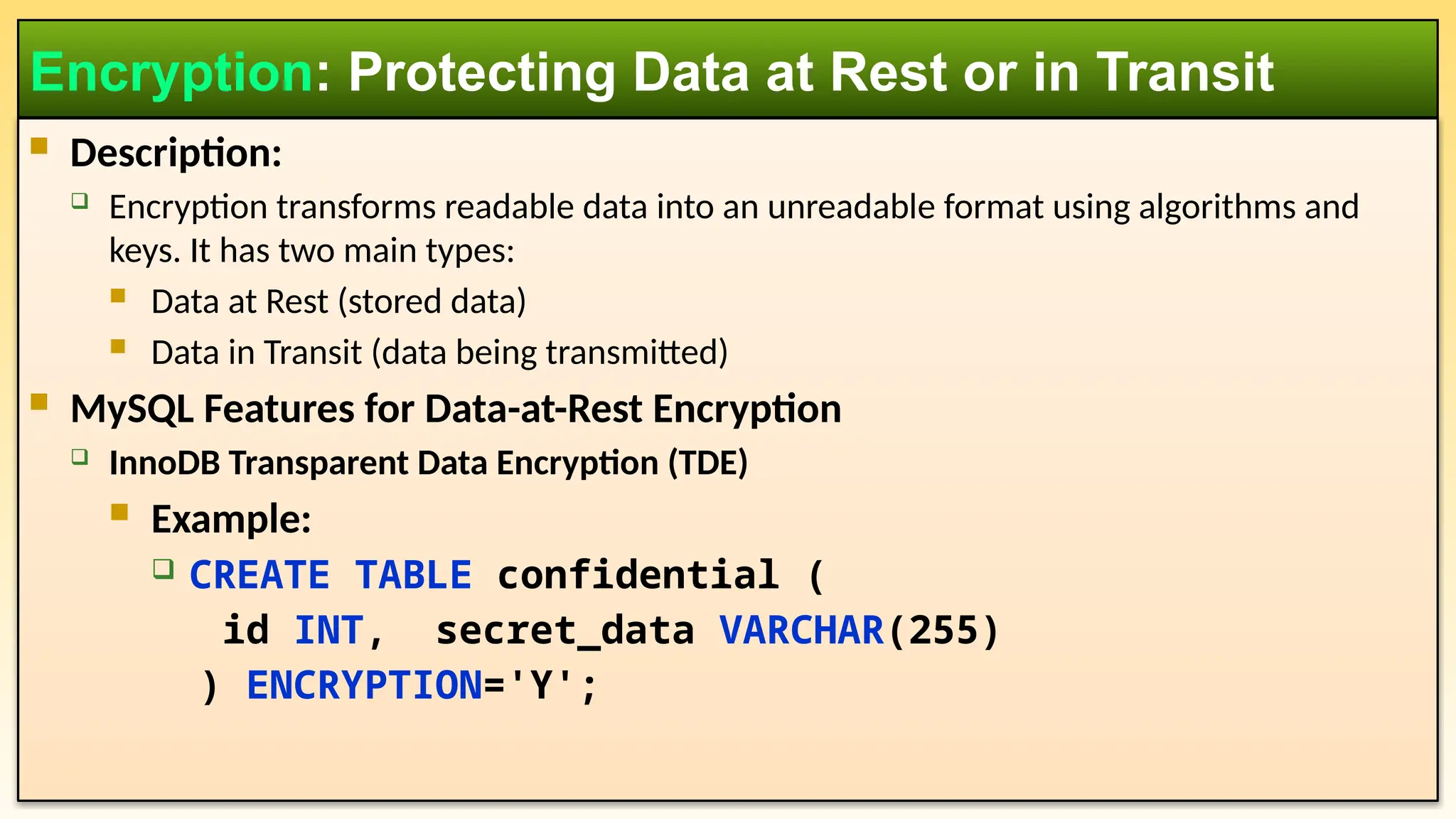 Encryption: Protecting Data at Rest or in Transit

Description:

Encryption transforms readable data into an unreadable format using algorithms and keys. It has two main types:

Data at Rest (stored data)

Data in Transit (data being transmitted)

MySQL Features for Data-at-Rest Encryption

InnoDB Transparent Data Encryption (TDE)

Example:

CREATE TABLE confidential (
id INT, secret_data VARCHAR(255)
) ENCRYPTION='Y';